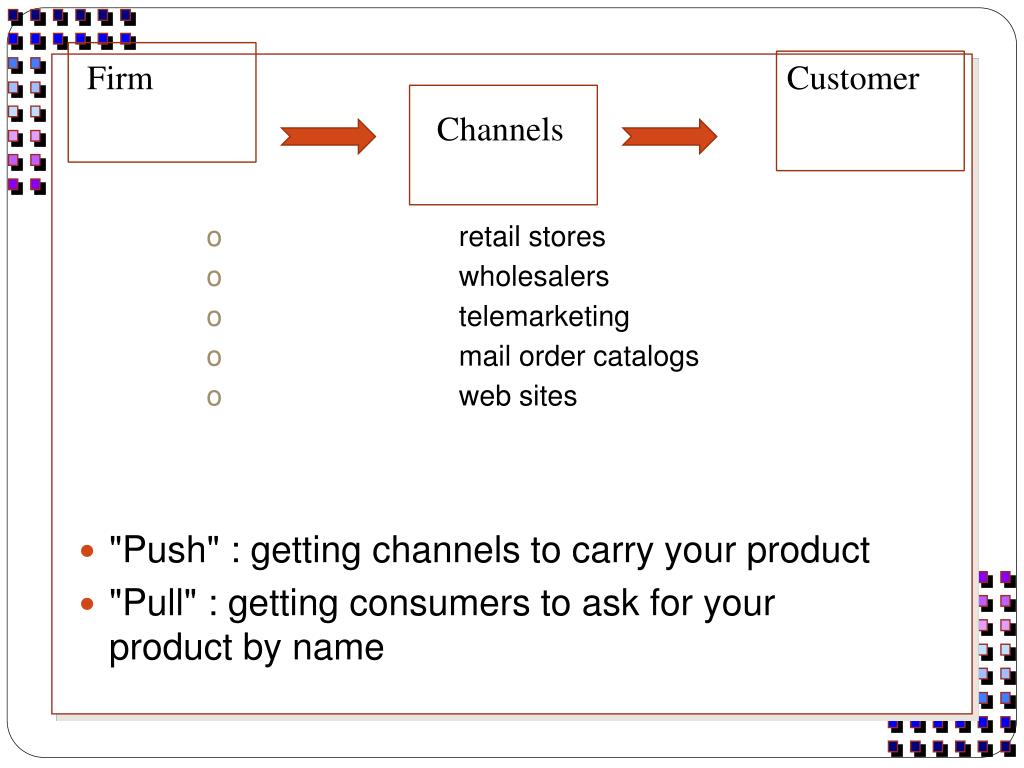 Firm

Channels

Customer

o retail stores
o wholesalers
o telemarketing
o mail order catalogs
o web sites

• "Push" : getting channels to carry your product
• "Pull" : getting consumers to ask for your product by name